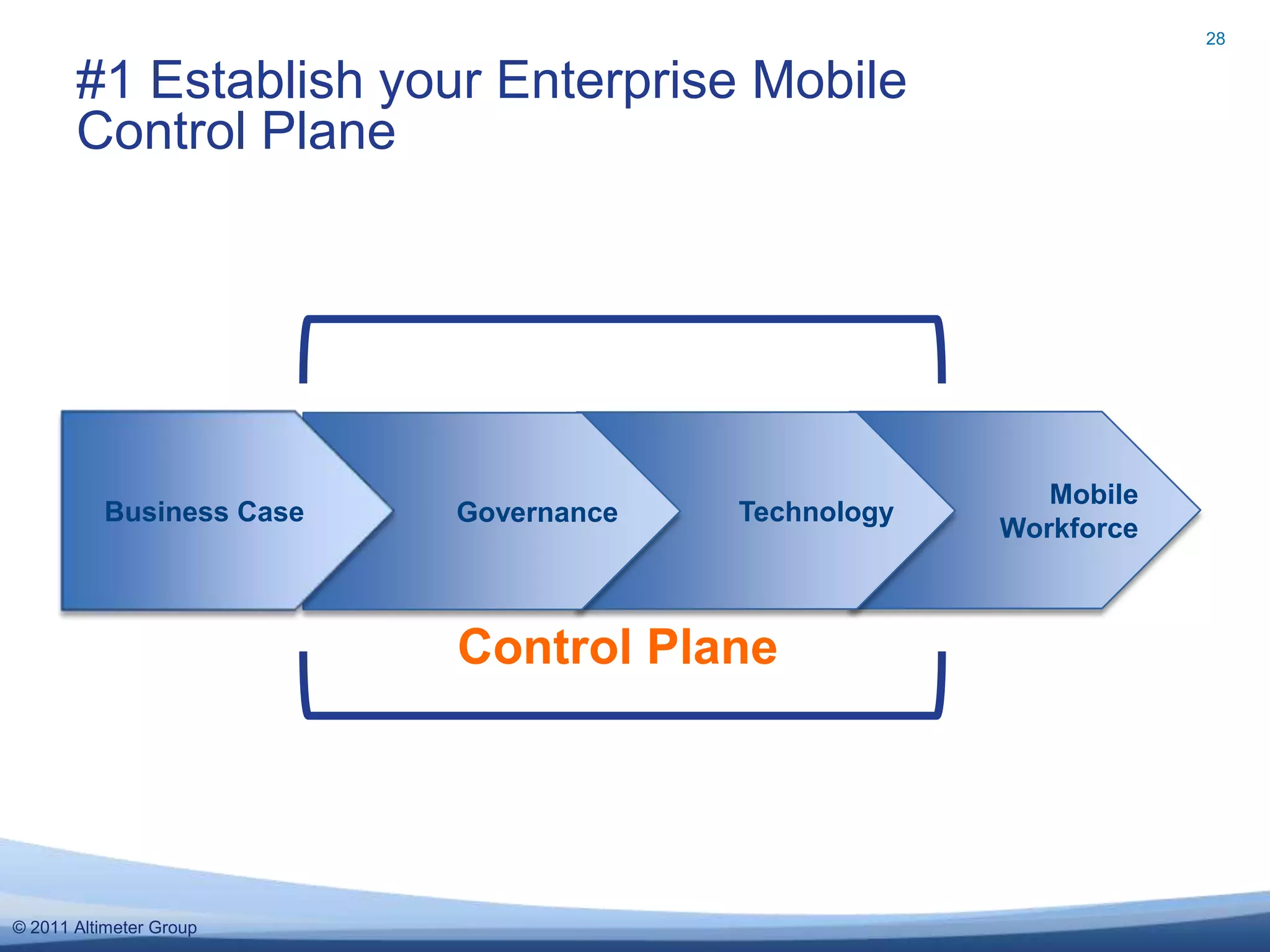 28

#1 Establish your Enterprise Mobile Control Plane

Business Case

Governance

Technology

Mobile Workforce

Control Plane

© 2011 Altimeter Group